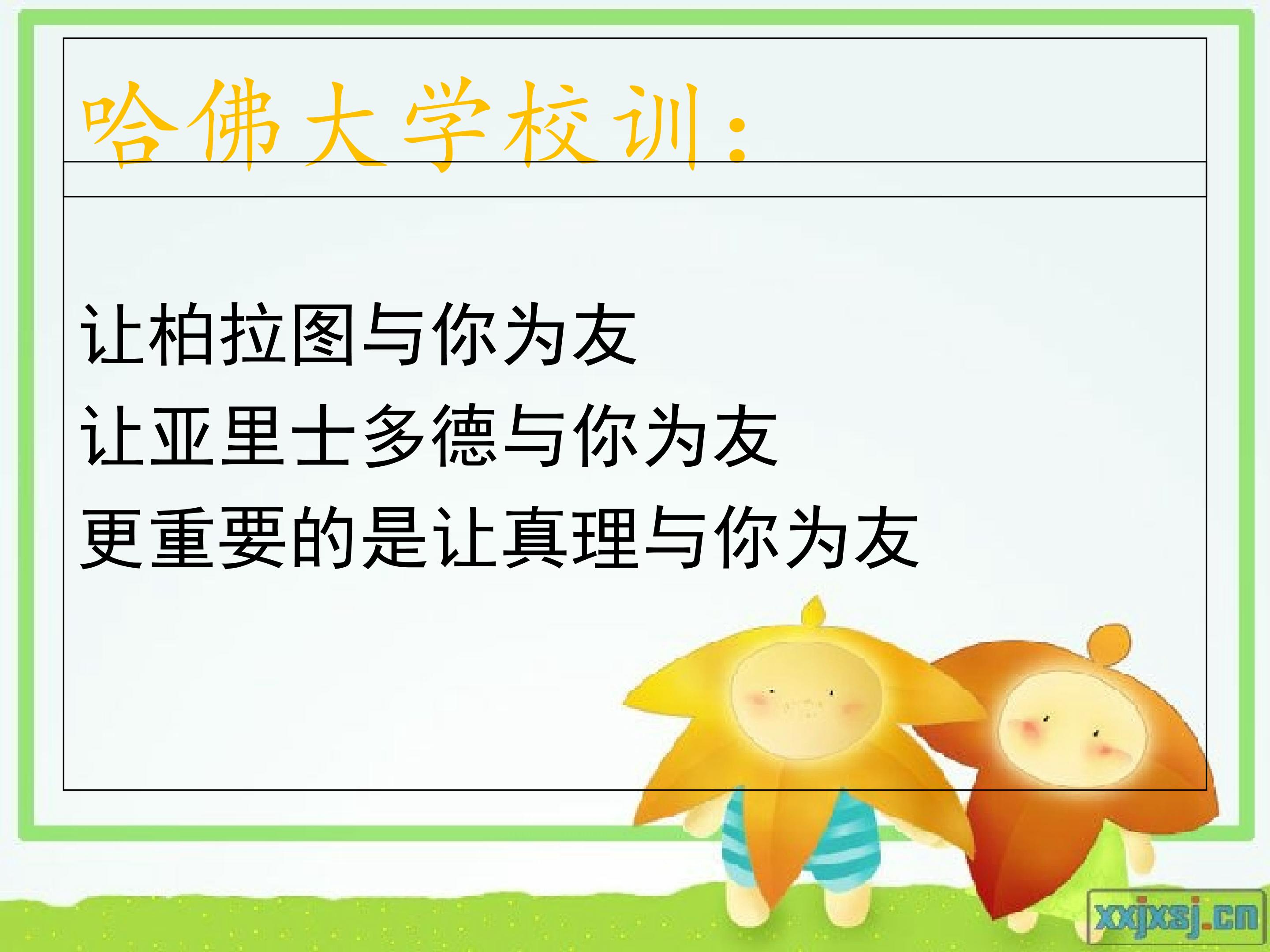 哈佛大学校训：

让柏拉图与你为友
让亚里士多德与你为友
更重要的是让真理与你为友

xxjxsj.cn